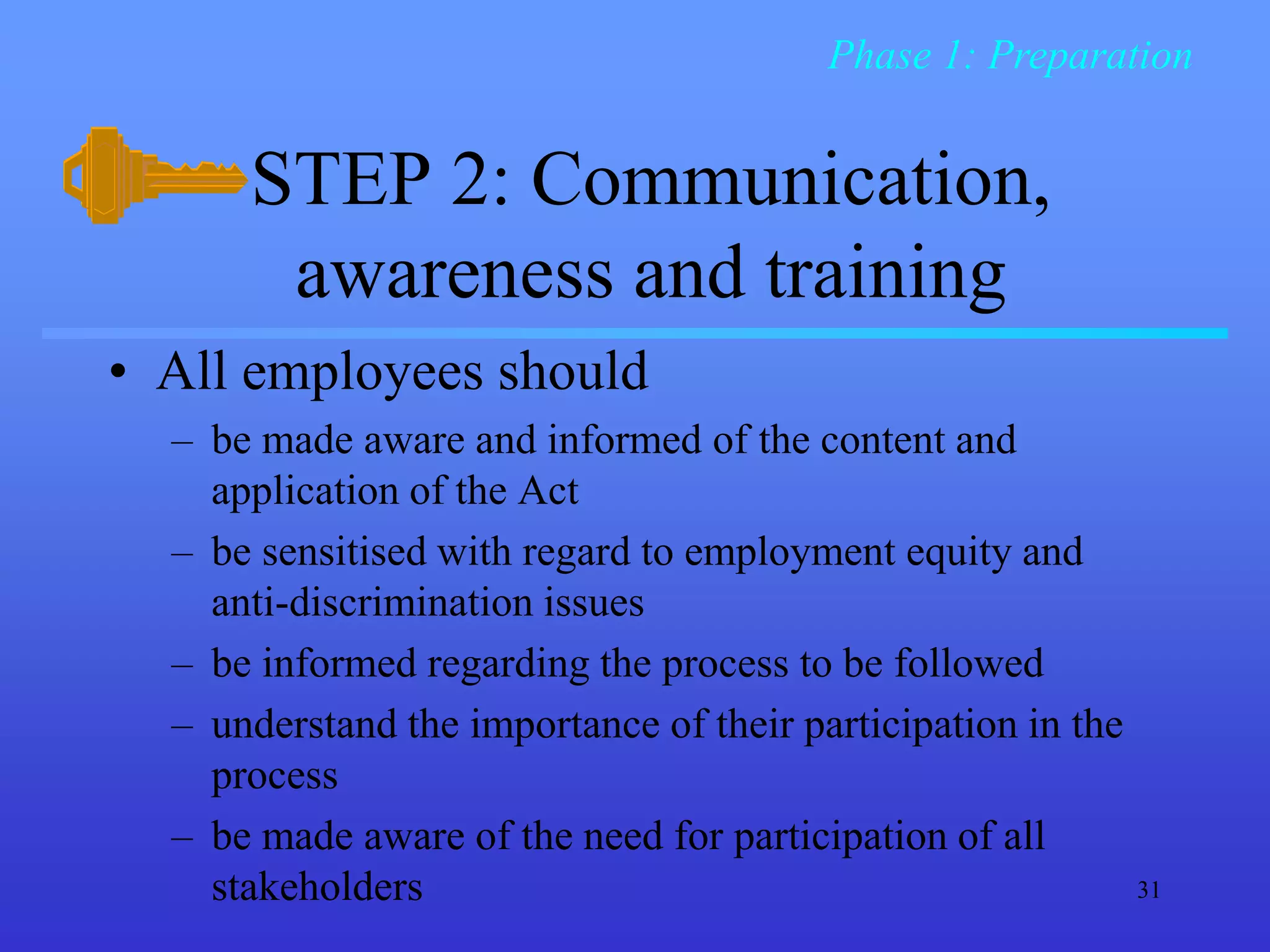 Phase 1: Preparation

STEP 2: Communication, awareness and training

• All employees should
– be made aware and informed of the content and application of the Act
– be sensitised with regard to employment equity and anti-discrimination issues
– be informed regarding the process to be followed
– understand the importance of their participation in the process
– be made aware of the need for participation of all stakeholders

31